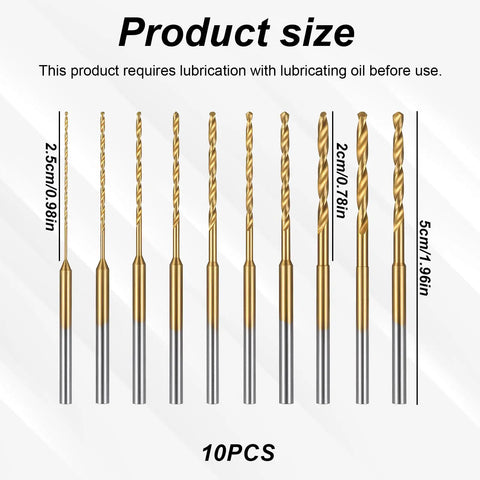 Product size

This product requires lubrication with lubricating oil before use.

2.5cm/0.98in

2cm/0.78in

5cm/1.96in

10PCS